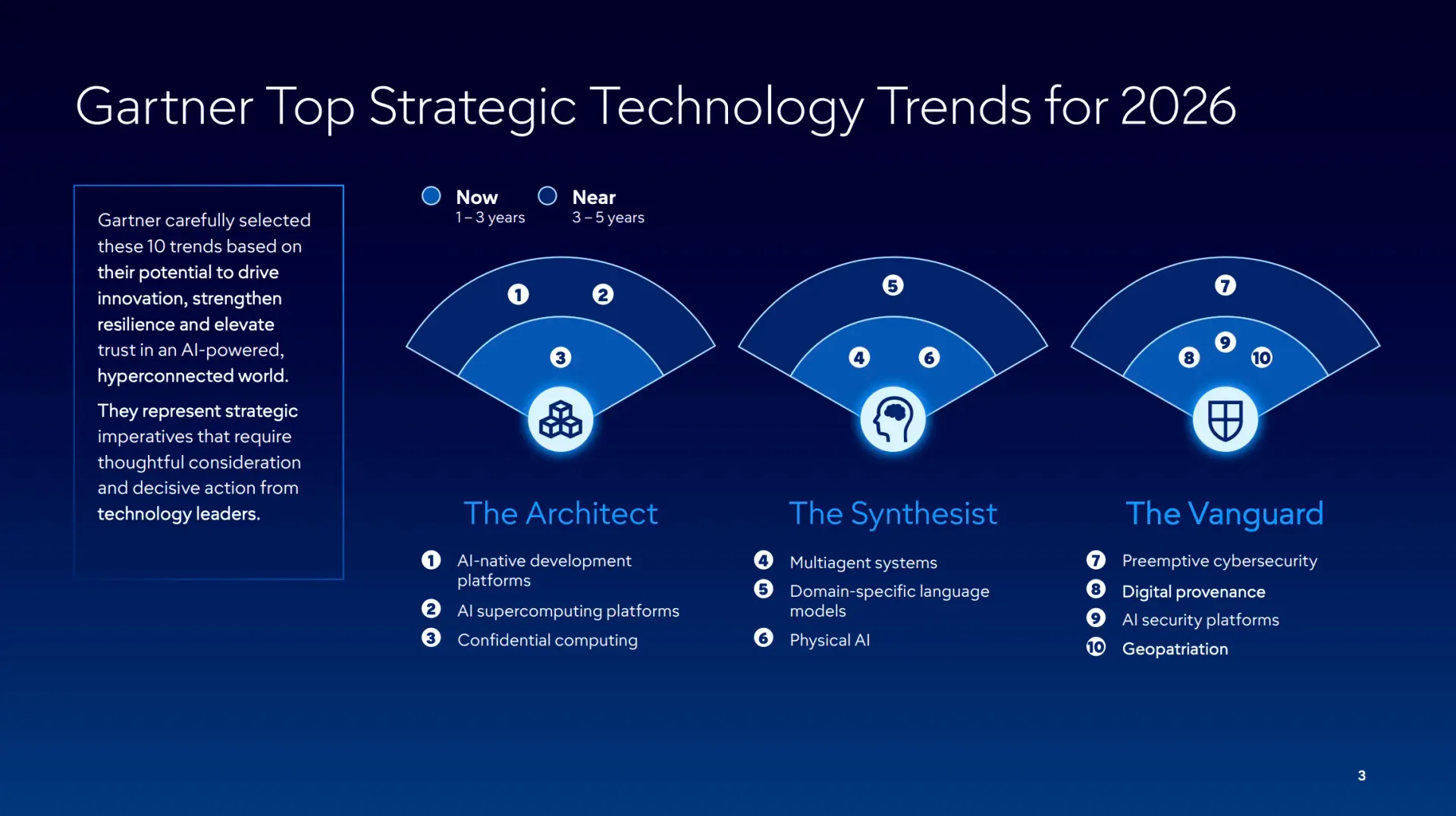 Gartner Top Strategic Technology Trends for 2026

Gartner carefully selected these 10 trends based on their potential to drive innovation, strengthen resilience and elevate trust in an AI-powered, hyperconnected world.

They represent strategic imperatives that require thoughtful consideration and decisive action from technology leaders.

Now
1 – 3 years

Near
3 – 5 years

1 2
3

5
4 6

7
9
8 10

The Architect

1 AI-native development platforms
2 AI supercomputing platforms
3 Confidential computing

The Synthesist

4 Multiagent systems
5 Domain-specific language models
6 Physical AI

The Vanguard

7 Preemptive cybersecurity
8 Digital provenance
9 AI security platforms
10 Geopatriation

3